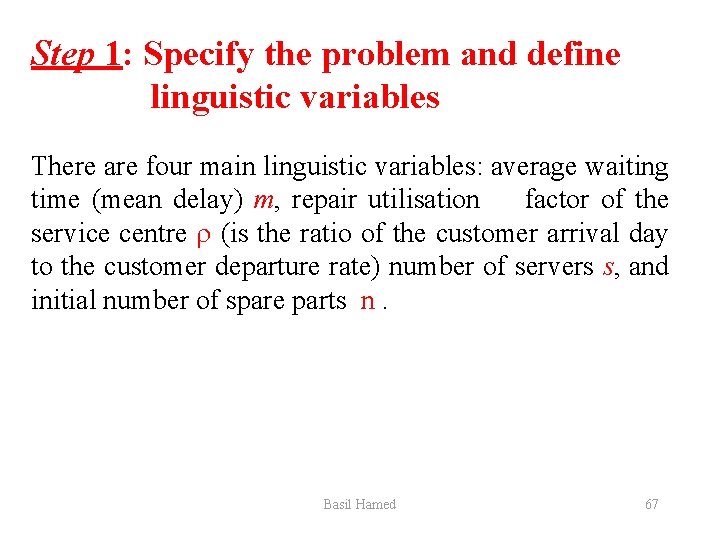 Step 1: Specify the problem and define linguistic variables

There are four main linguistic variables: average waiting time (mean delay) $m$, repair utilisation factor of the service centre $\rho$ (is the ratio of the customer arrival day to the customer departure rate) number of servers $s$, and initial number of spare parts n .

Basil Hamed

67